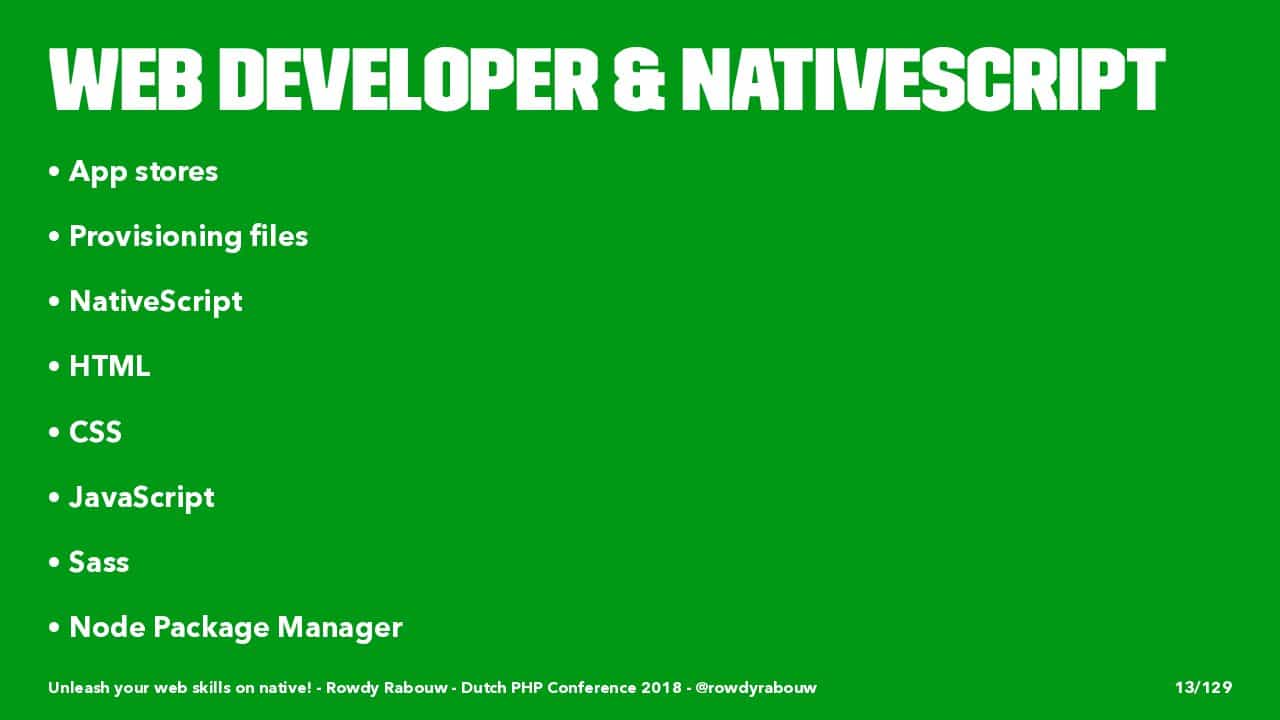 WEB DEVELOPER & NATIVESCRIPT

• App stores

• Provisioning files

• NativeScript

• HTML

• CSS

• JavaScript

• Sass

• Node Package Manager

Unleash your web skills on native! - Rowdy Rabouw - Dutch PHP Conference 2018 - @rowdyrabouw

13/129